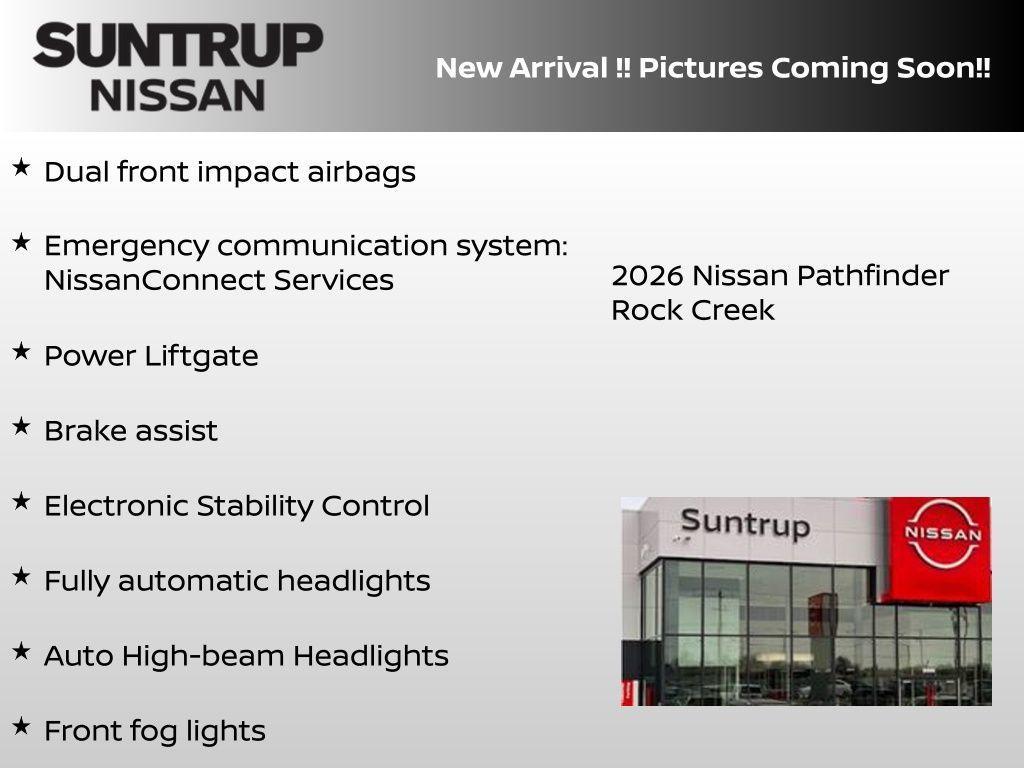 SUNTRUP
NISSAN

New Arrival !! Pictures Coming Soon!!

★ Dual front impact airbags

★ Emergency communication system: NissanConnect Services

★ Power Liftgate

★ Brake assist

★ Electronic Stability Control

★ Fully automatic headlights

★ Auto High-beam Headlights

★ Front fog lights

2026 Nissan Pathfinder Rock Creek

Suntrup

NISSAN